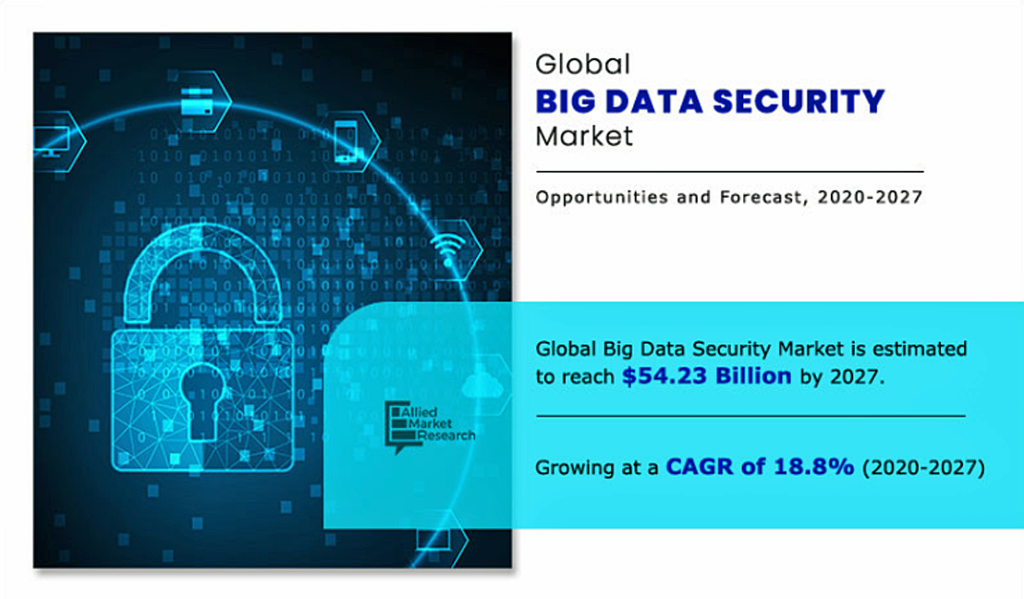 Global
BIG DATA SECURITY
Market

Opportunities and Forecast, 2020-2027

Global Big Data Security Market is estimated to reach $54.23 Billion by 2027.

Growing at a CAGR of 18.8% (2020-2027)

Allied Market Research